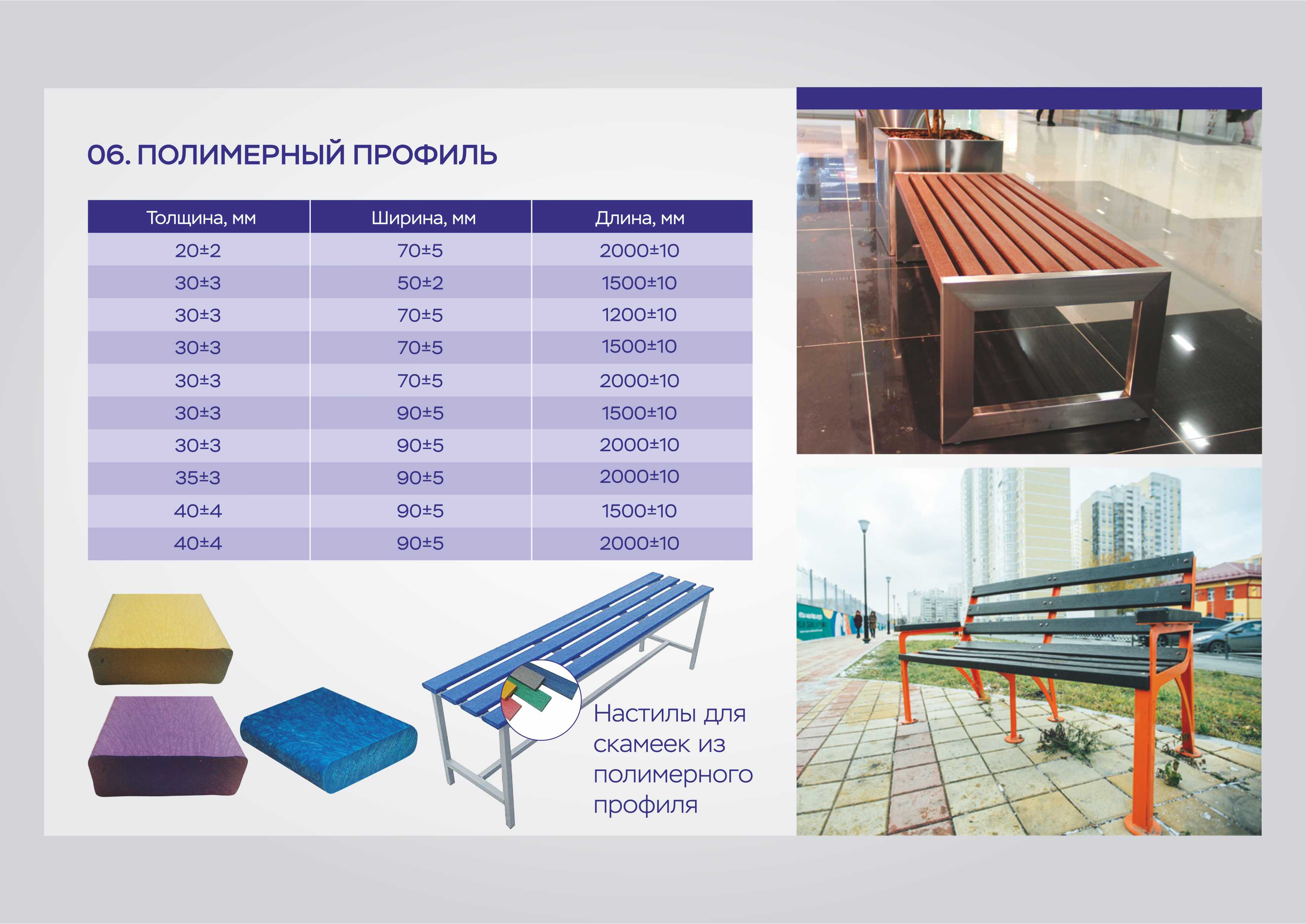 06. ПОЛИМЕРНЫЙ ПРОФИЛЬ

| Толщина, мм | Ширина, мм | Длина, мм |
|---|---|---|
| 20±2 | 70±5 | 2000±10 |
| 30±3 | 50±2 | 1500±10 |
| 30±3 | 70±5 | 1200±10 |
| 30±3 | 70±5 | 1500±10 |
| 30±3 | 70±5 | 2000±10 |
| 30±3 | 90±5 | 1500±10 |
| 30±3 | 90±5 | 2000±10 |
| 35±3 | 90±5 | 2000±10 |
| 40±4 | 90±5 | 1500±10 |
| 40±4 | 90±5 | 2000±10 |

Настилы для скамеек из полимерного профиля